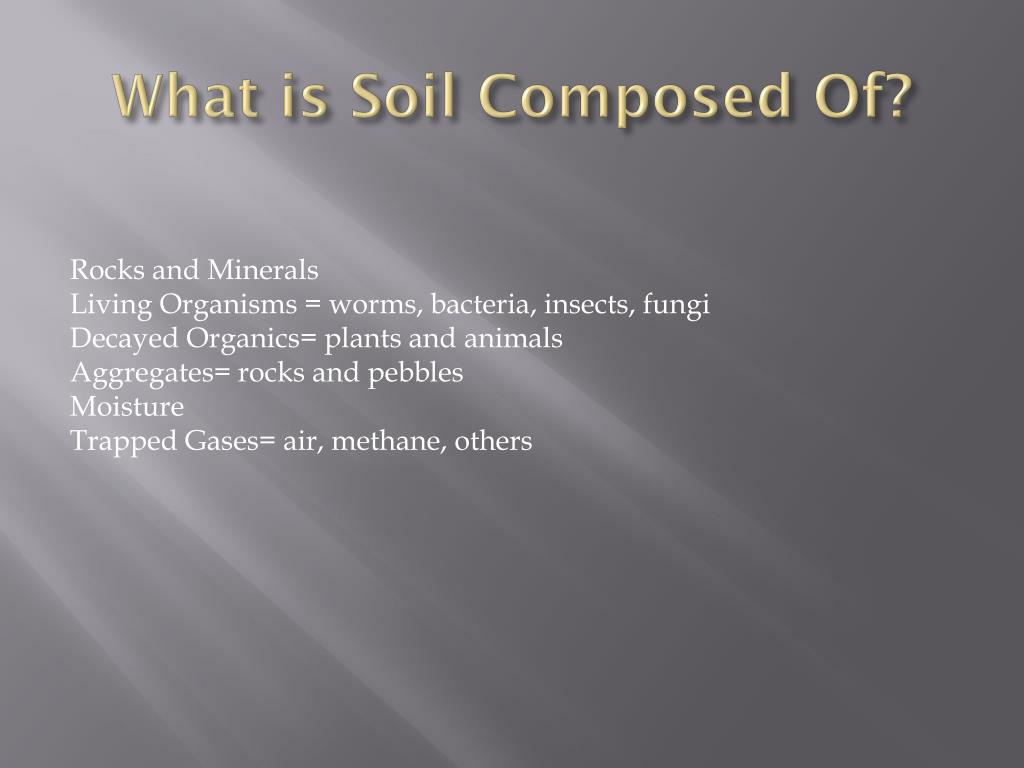 What is Soil Composed Of?

Rocks and Minerals
Living Organisms = worms, bacteria, insects, fungi
Decayed Organics= plants and animals
Aggregates= rocks and pebbles
Moisture
Trapped Gases= air, methane, others